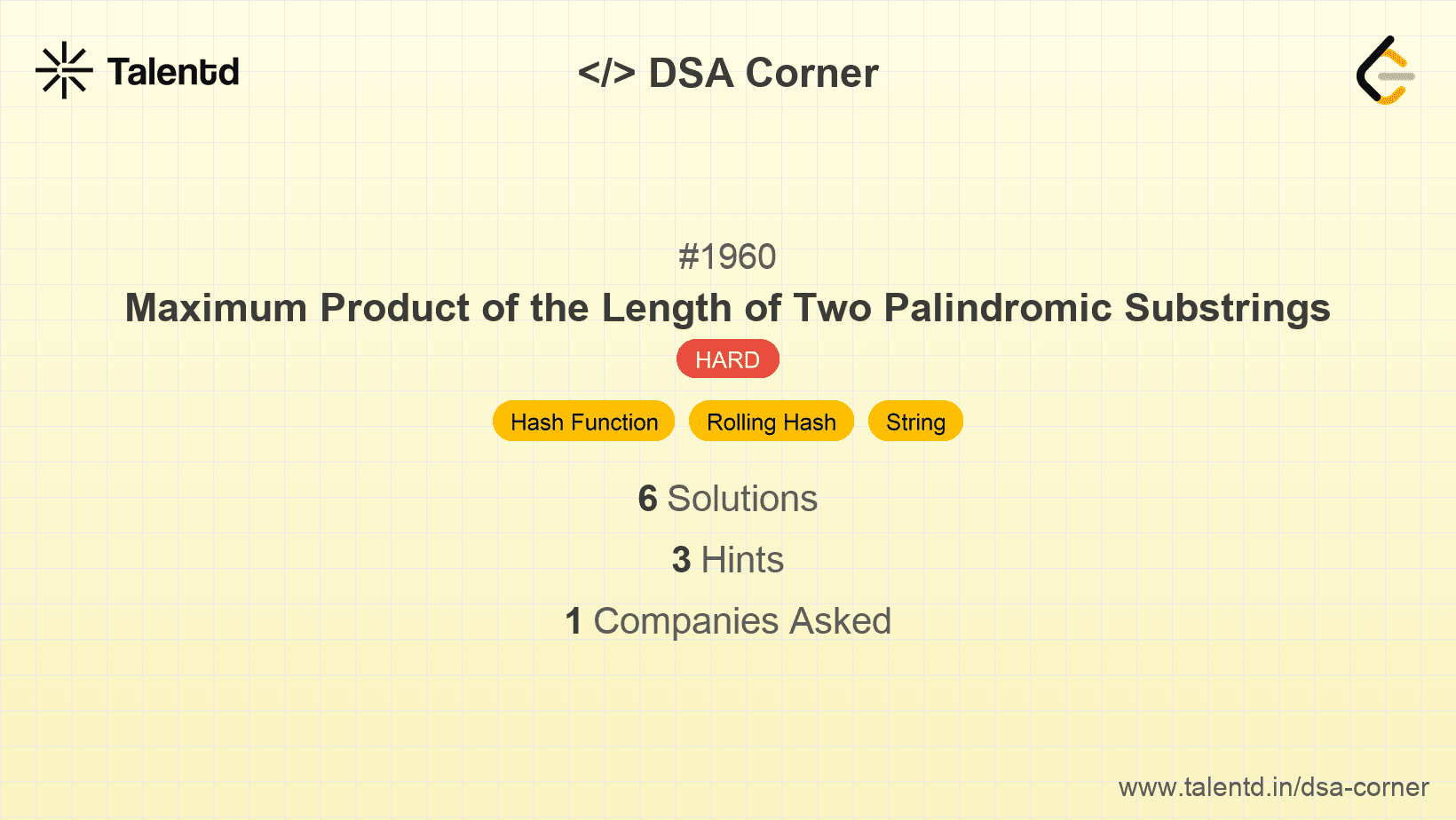 Talentd

</> DSA Corner

#1960

Maximum Product of the Length of Two Palindromic Substrings

HARD

Hash Function Rolling Hash String

6 Solutions

3 Hints

1 Companies Asked

www.talentd.in/dsa-corner